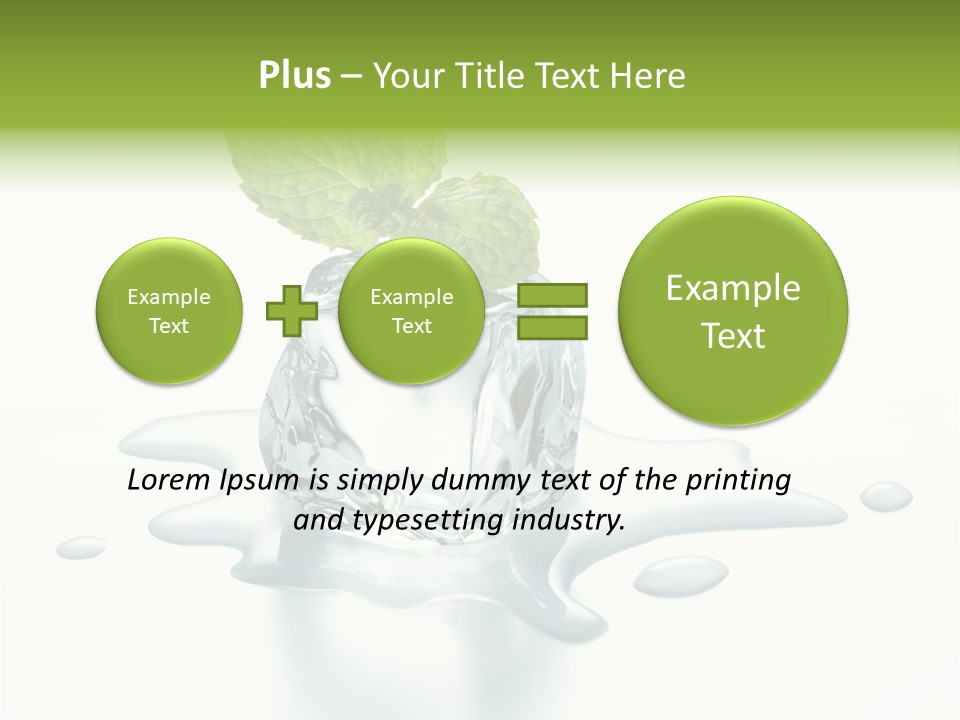 Plus – Your Title Text Here

Example Text

Example Text

Example Text

Lorem Ipsum is simply dummy text of the printing and typesetting industry.